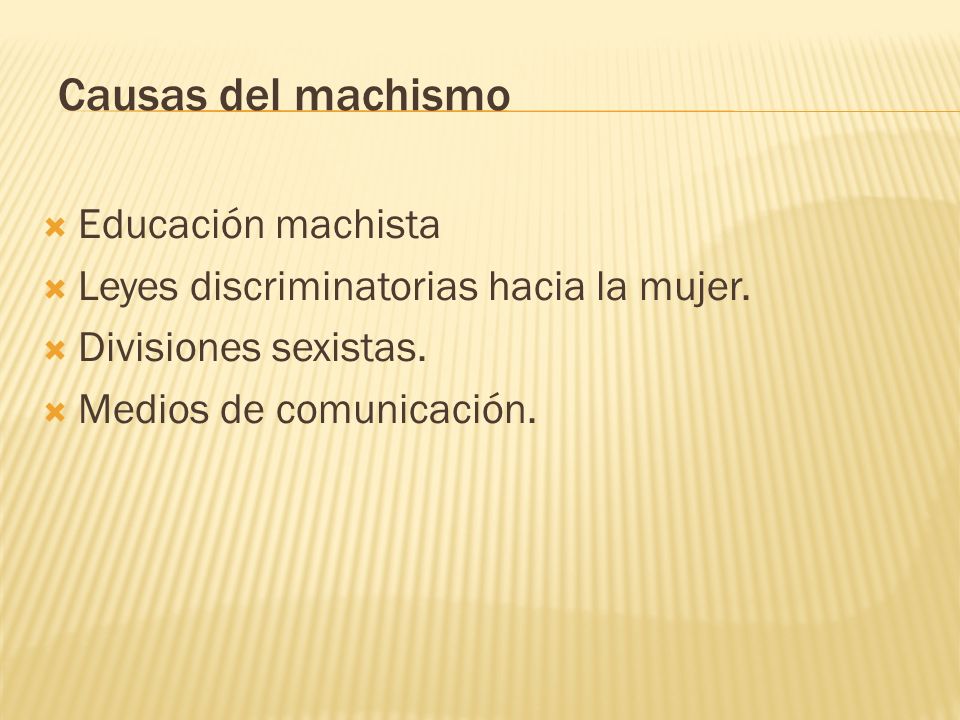 Causas del machismo

Educación machista
Leyes discriminatorias hacia la mujer.
Divisiones sexistas.
Medios de comunicación.